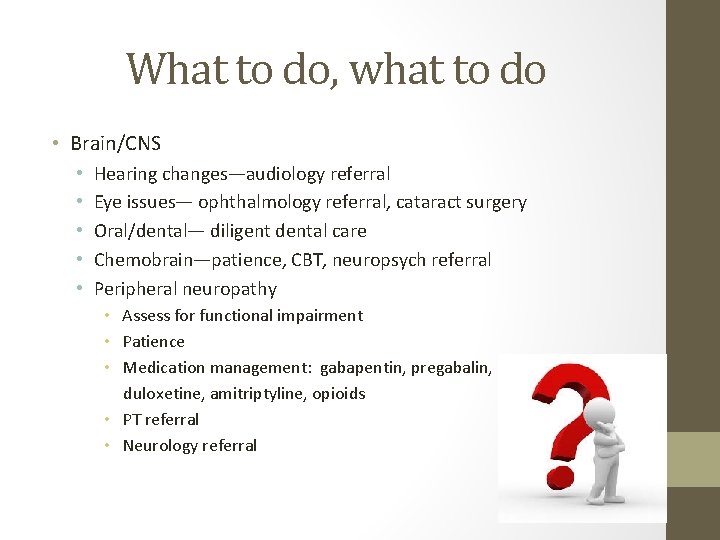 What to do, what to do

• Brain/CNS
  • Hearing changes—audiology referral
  • Eye issues— ophthalmology referral, cataract surgery
  • Oral/dental— diligent dental care
  • Chemobrain—patience, CBT, neuropsych referral
  • Peripheral neuropathy
    • Assess for functional impairment
    • Patience
    • Medication management: gabapentin, pregabalin, duloxetine, amitriptyline, opioids
    • PT referral
    • Neurology referral